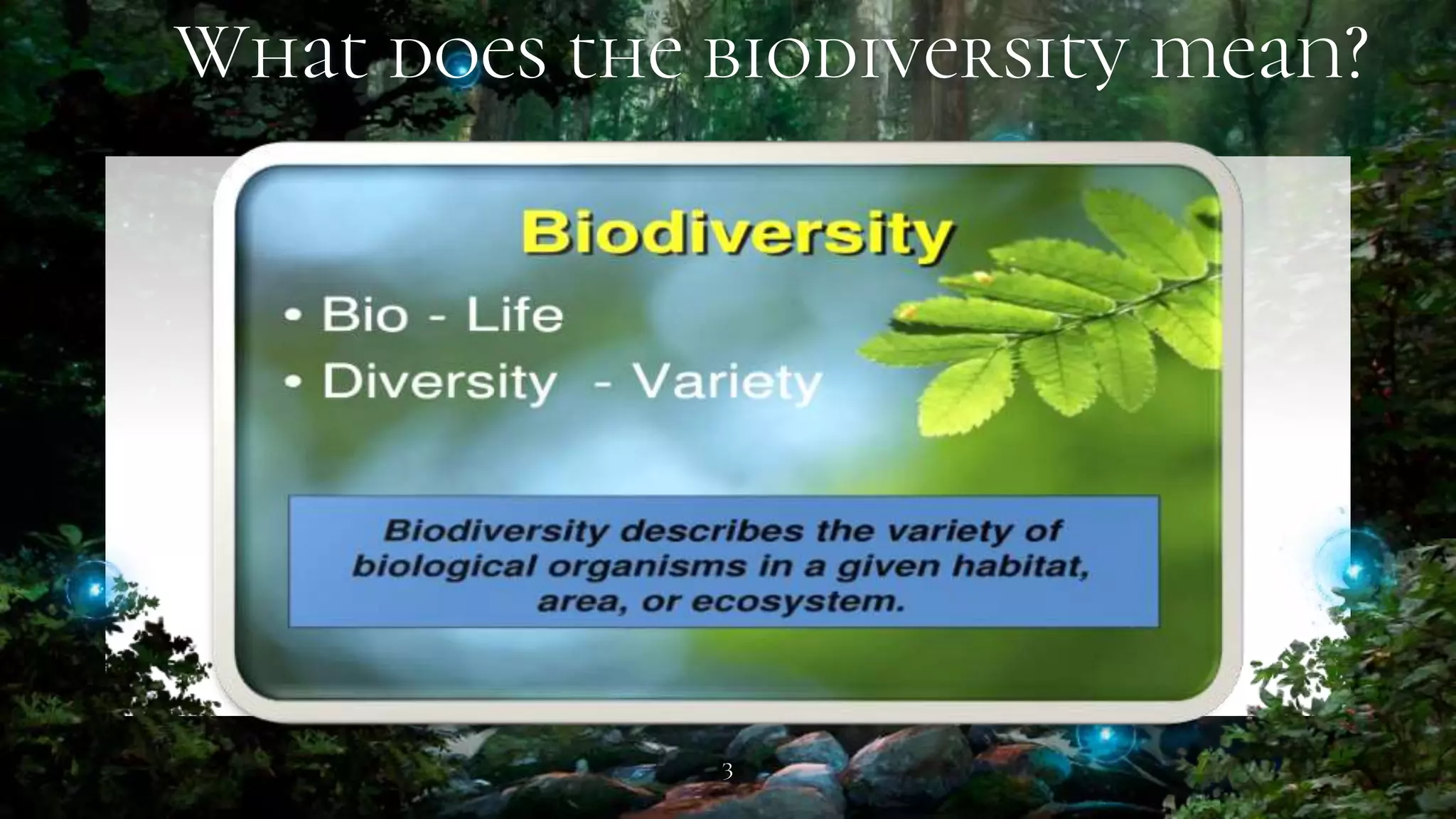 What does the biodiversity mean?

Biodiversity

• Bio - Life
• Diversity - Variety

Biodiversity describes the variety of biological organisms in a given habitat, area, or ecosystem.

3